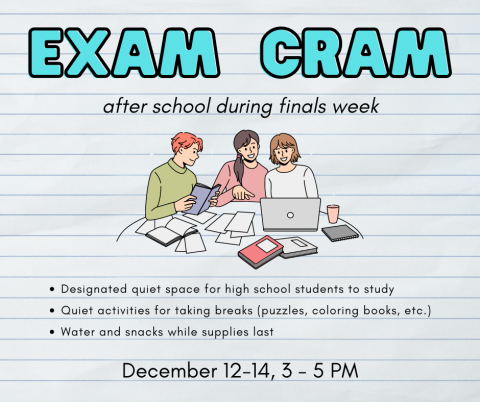 EXAM CRAM

after school during finals week

• Designated quiet space for high school students to study
• Quiet activities for taking breaks (puzzles, coloring books, etc.)
• Water and snacks while supplies last

December 12-14, 3 - 5 PM